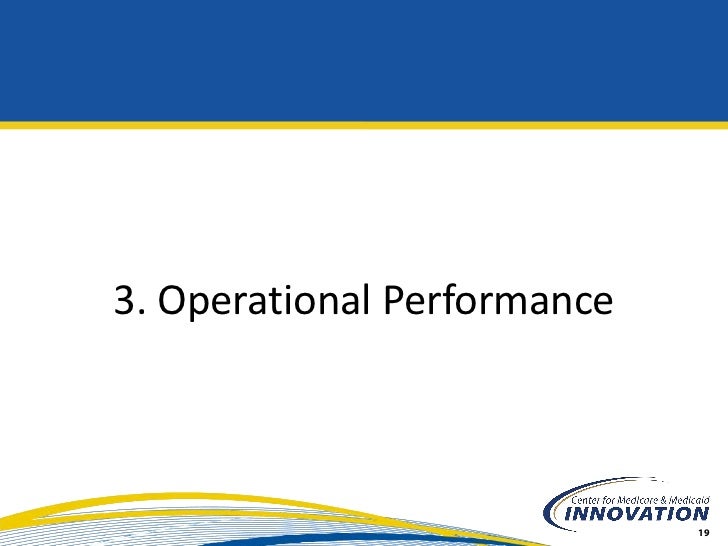 3. Operational Performance

Center for Medicare & Medicaid
INNOVATION

19